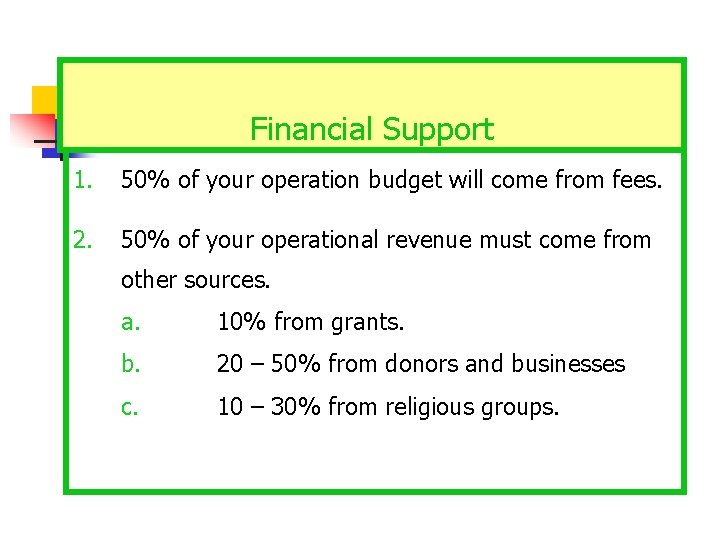 Financial Support

1. 50% of your operation budget will come from fees.

2. 50% of your operational revenue must come from other sources.

a. 10% from grants.

b. 20 – 50% from donors and businesses

c. 10 – 30% from religious groups.